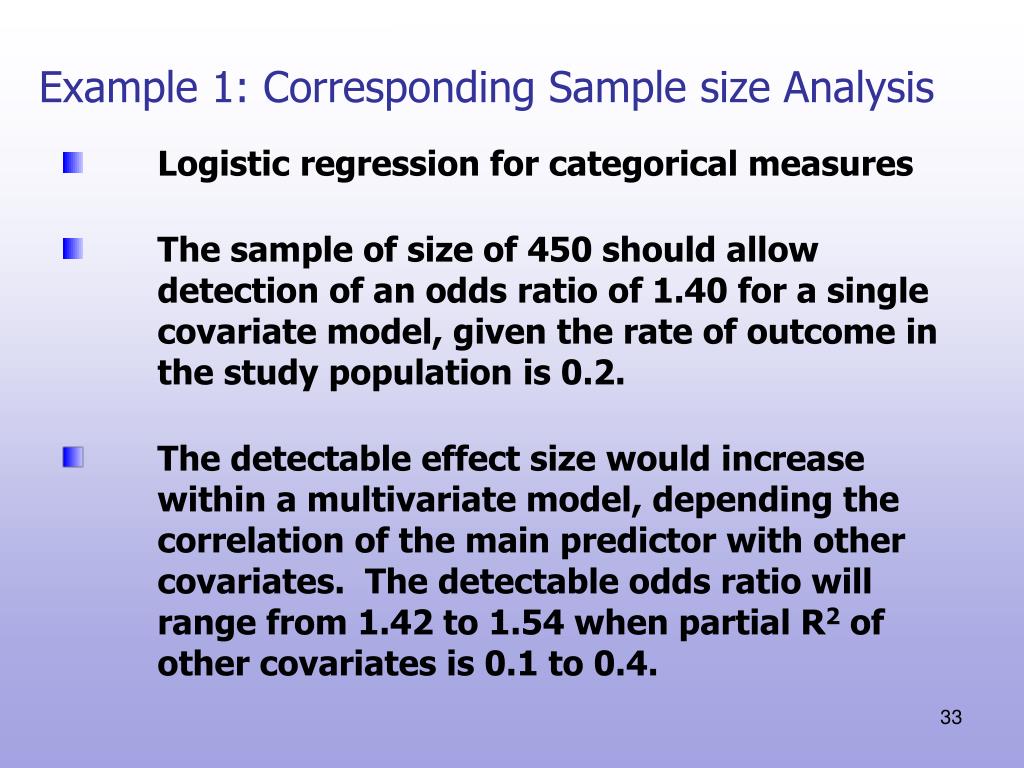 Example 1: Corresponding Sample size Analysis

Logistic regression for categorical measures

The sample of size of 450 should allow detection of an odds ratio of 1.40 for a single covariate model, given the rate of outcome in the study population is 0.2.

The detectable effect size would increase within a multivariate model, depending the correlation of the main predictor with other covariates. The detectable odds ratio will range from 1.42 to 1.54 when partial $R^2$ of other covariates is 0.1 to 0.4.

33